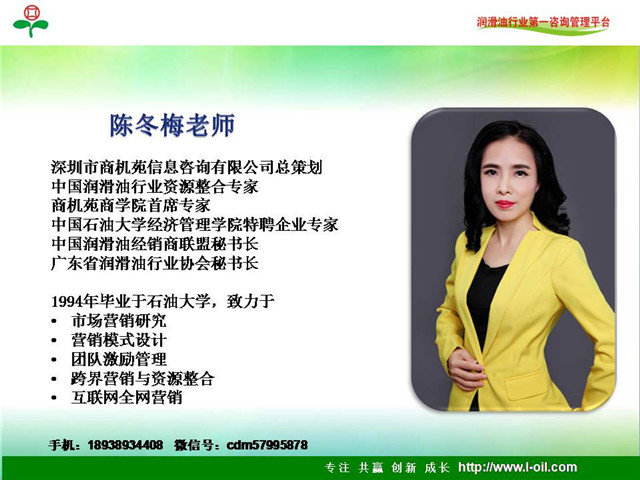 润滑油行业第一咨询管理平台

陈冬梅老师

深圳市商机苑信息咨询有限公司总策划
中国润滑油行业资源整合专家
商机苑商学院首席专家
中国石油大学经济管理学院特聘企业专家
中国润滑油经销商联盟秘书长
广东省润滑油行业协会秘书长

1994年毕业于石油大学，致力于
• 市场营销研究
• 营销模式设计
• 团队激励管理
• 跨界营销与资源整合
• 互联网全网营销

手机：18938934408 微信号：cdm57995878

专注 共赢 创新 成长 http://www.l-oil.com